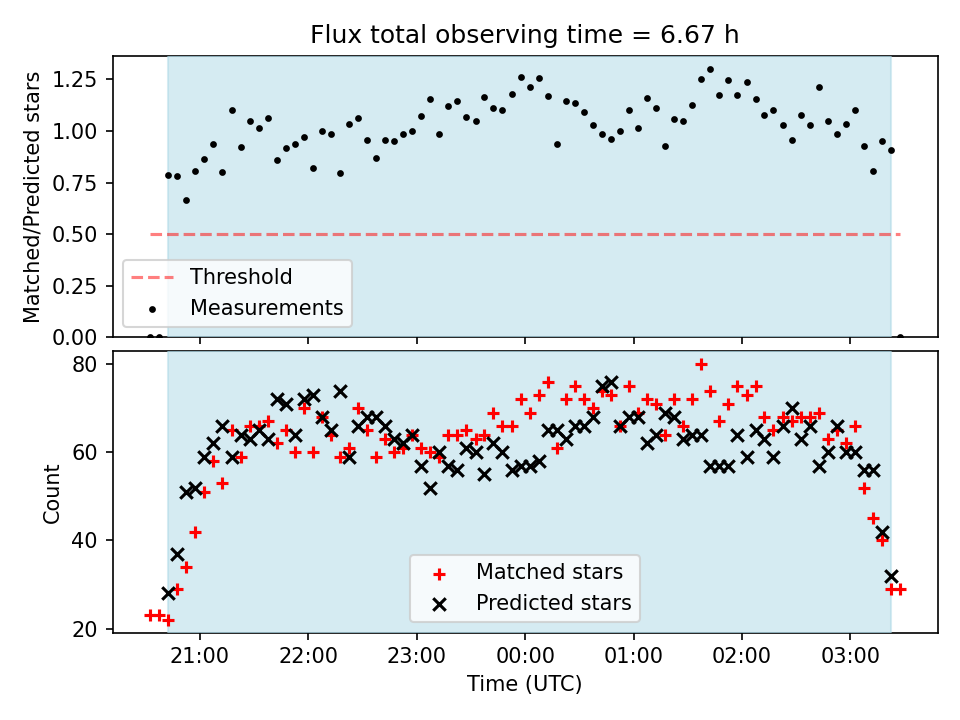 Flux total observing time = 6.67 h

Matched/Predicted stars

1.25
1.00
0.75
0.50
0.25
0.00

Threshold
Measurements

Count

80
60
40
20

Matched stars
Predicted stars

21:00
22:00
23:00
00:00
01:00
02:00
03:00

Time (UTC)